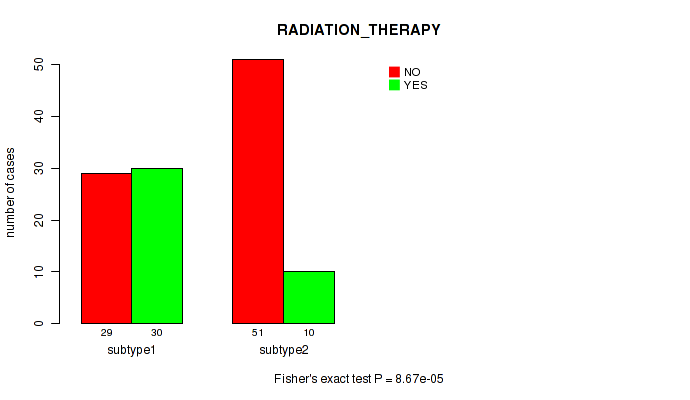 RADIATION_THERAPY

NO
YES

number of cases

0
10
20
30
40
50

29 30
subtype1

51 10
subtype2

Fisher's exact test P = 8.67e-05